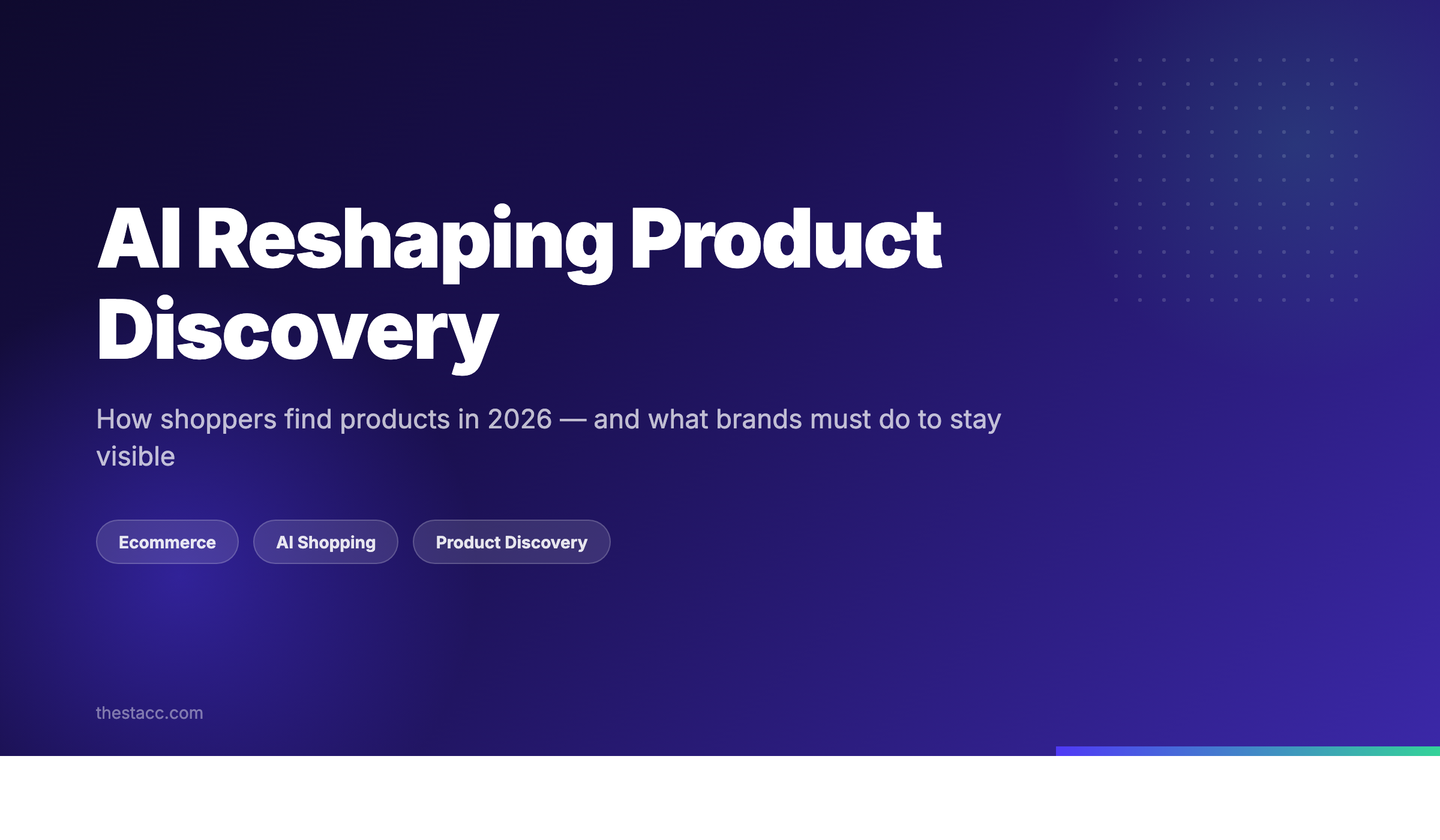 AI Reshaping Product Discovery

How shoppers find products in 2026 — and what brands must do to stay visible

Ecommerce

AI Shopping

Product Discovery

thestacc.com